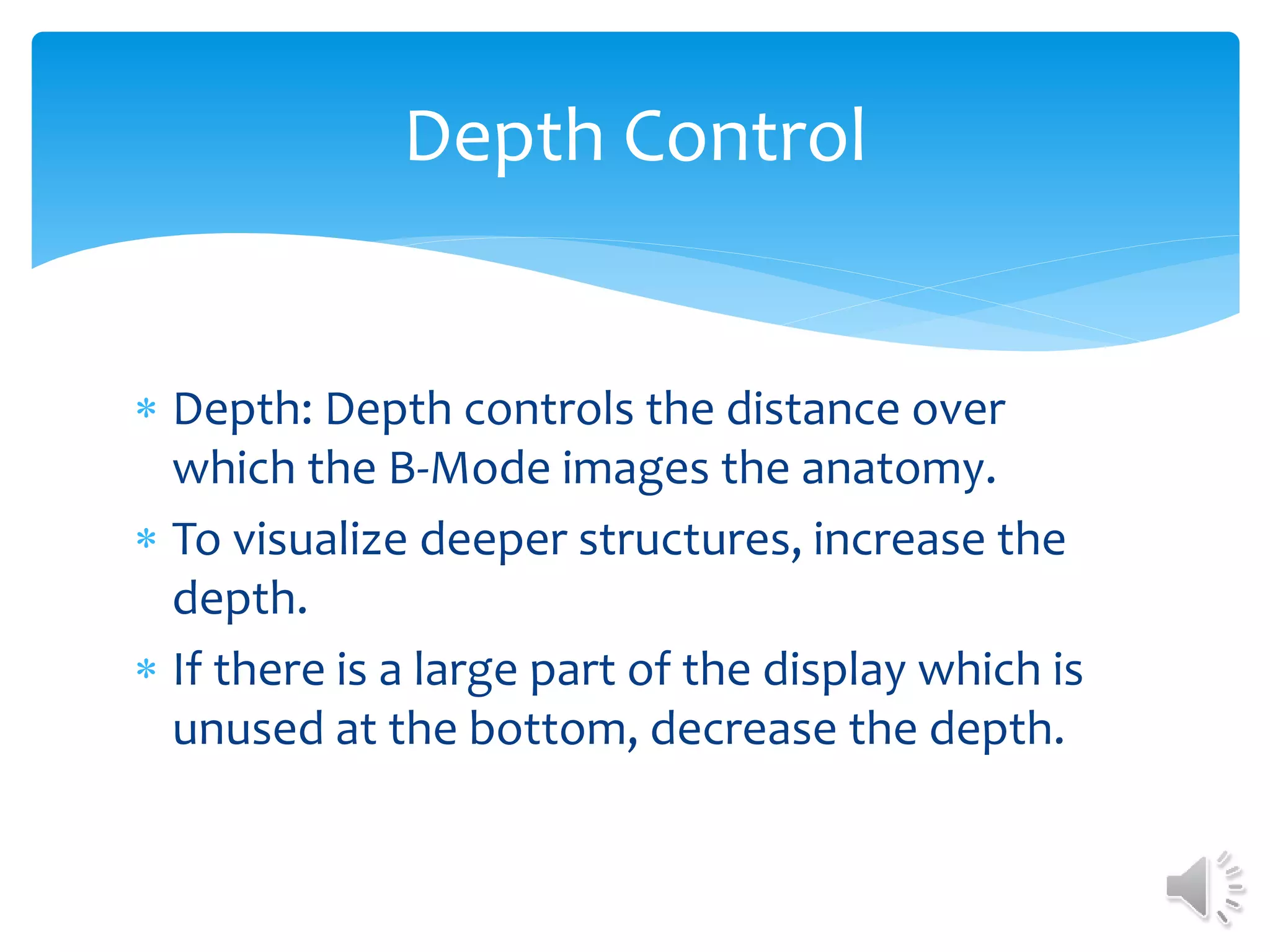 Depth Control

* Depth: Depth controls the distance over which the B-Mode images the anatomy.
* To visualize deeper structures, increase the depth.
* If there is a large part of the display which is unused at the bottom, decrease the depth.